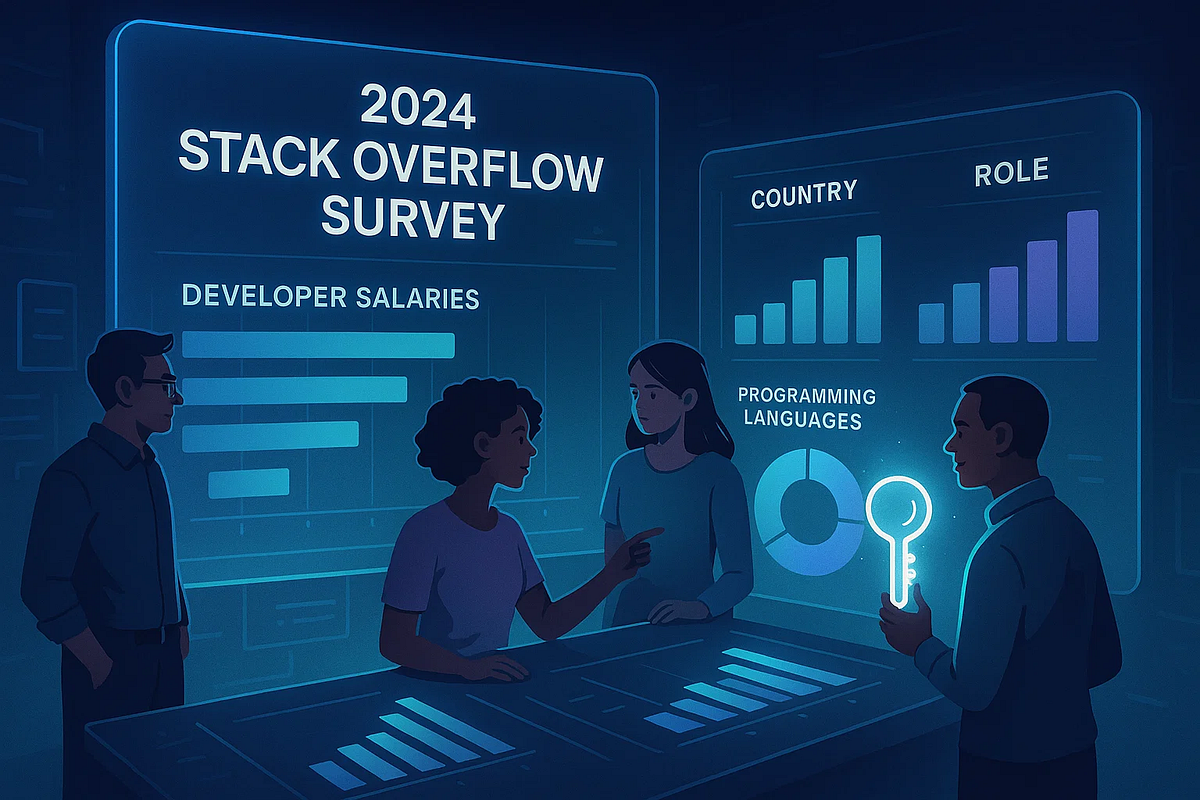 2024
STACK OVERFLOW
SURVEY

DEVELOPER SALARIES

COUNTRY

ROLE

PROGRAMMING
LANGUAGES